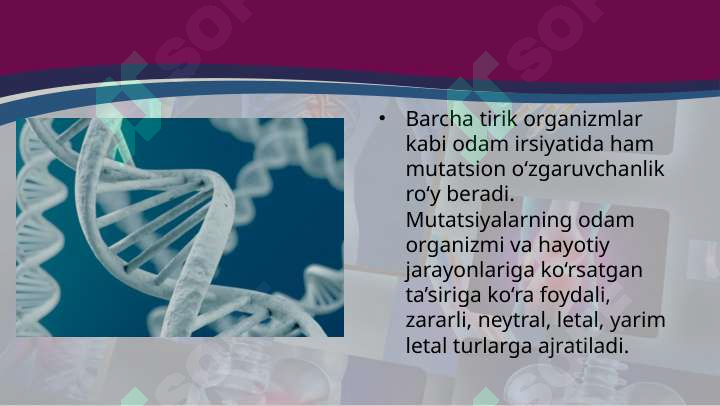 • Barcha tirik organizmlar kabi odam irsiyatida ham mutatsion oʻzgaruvchanlik roʻy beradi. Mutatsiyalarning odam organizmi va hayotiy jarayonlariga koʻrsatgan taʼsiriga koʻra foydali, zararli, neytral, letal, yarim letal turlarga ajratiladi.